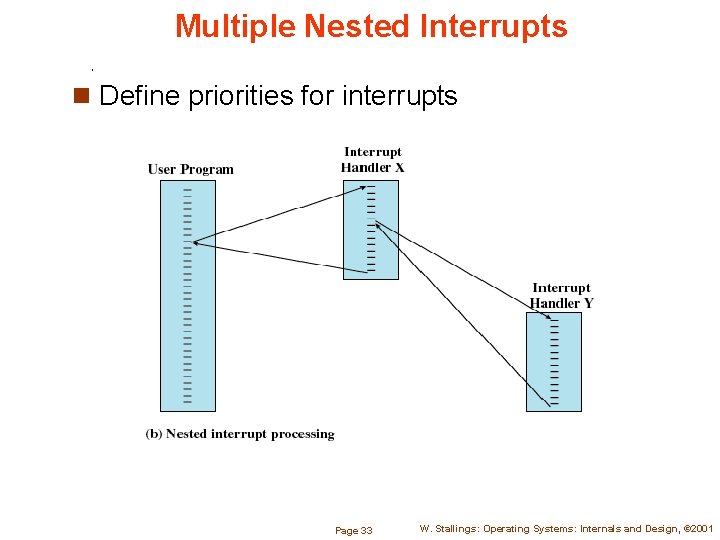 Multiple Nested Interrupts

Define priorities for interrupts

User Program

Interrupt Handler X

Interrupt Handler Y

(b) Nested interrupt processing

Page 33

W. Stallings: Operating Systems: Internals and Design, ©2001